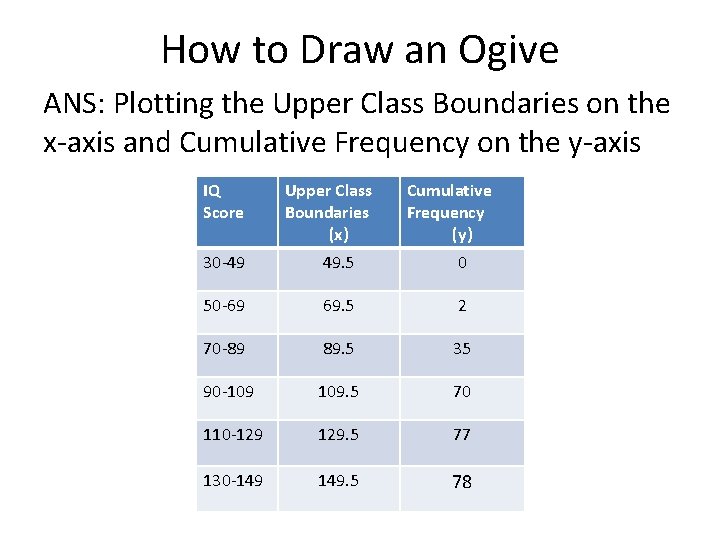 How to Draw an Ogive

ANS: Plotting the Upper Class Boundaries on the x-axis and Cumulative Frequency on the y-axis

| IQ Score | Upper Class Boundaries (x) | Cumulative Frequency (y) |
|---|---|---|
| 30-49 | 49.5 | 0 |
| 50-69 | 69.5 | 2 |
| 70-89 | 89.5 | 35 |
| 90-109 | 109.5 | 70 |
| 110-129 | 129.5 | 77 |
| 130-149 | 149.5 | 78 |